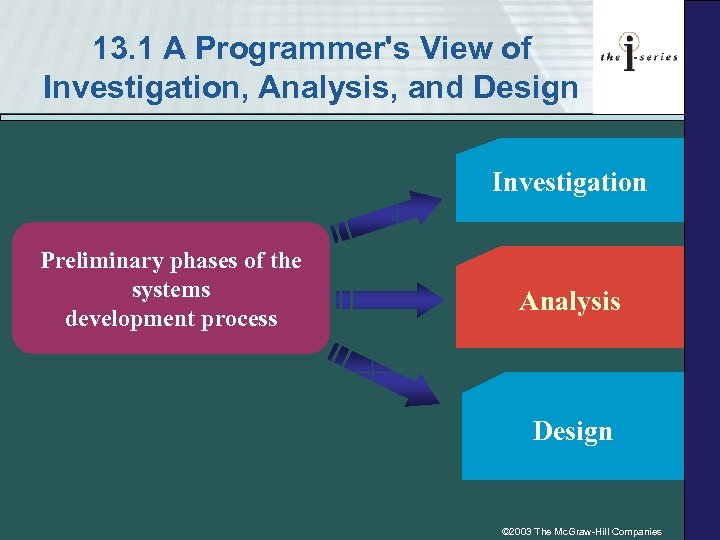 13.1 A Programmer's View of Investigation, Analysis, and Design

the i-series

Preliminary phases of the systems development process

Investigation

Analysis

Design

©2003 The McGraw-Hill Companies